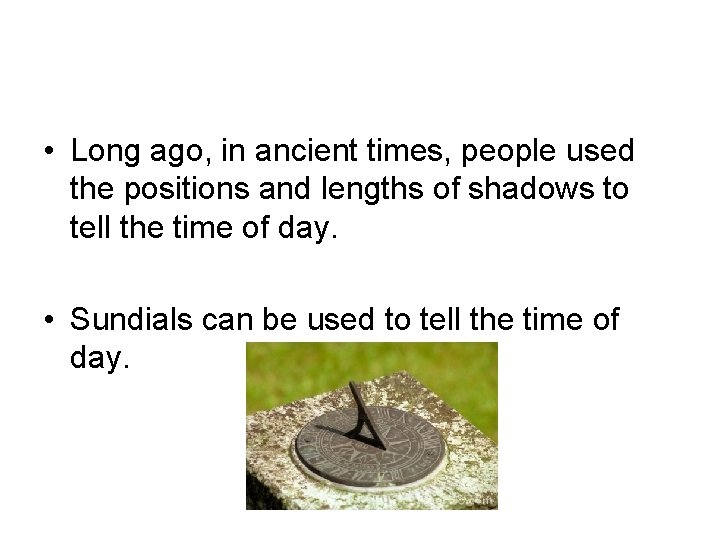 • Long ago, in ancient times, people used the positions and lengths of shadows to tell the time of day.

• Sundials can be used to tell the time of day.